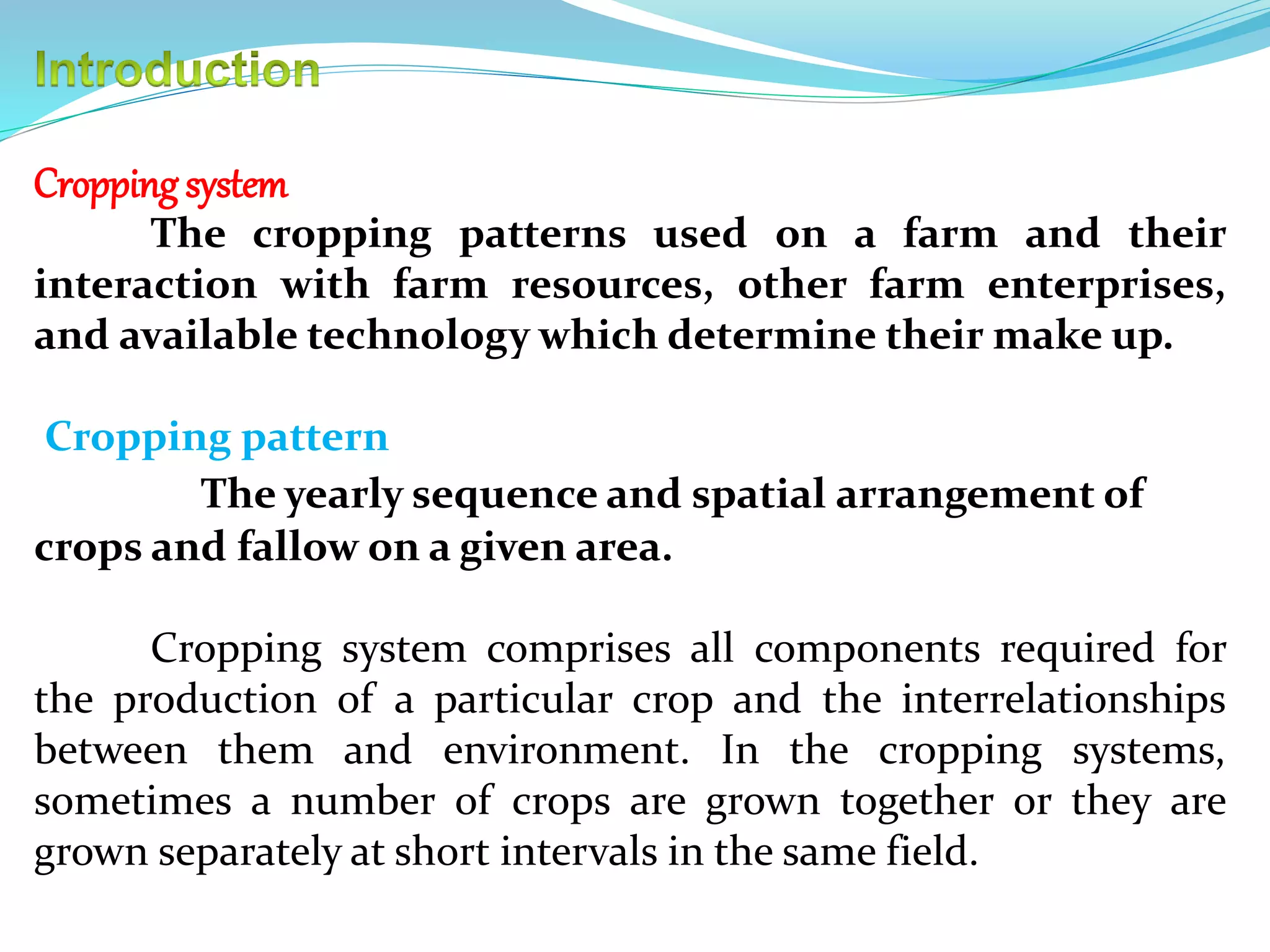 Introduction

Cropping system

The cropping patterns used on a farm and their interaction with farm resources, other farm enterprises, and available technology which determine their make up.

Cropping pattern

The yearly sequence and spatial arrangement of crops and fallow on a given area.

Cropping system comprises all components required for the production of a particular crop and the interrelationships between them and environment. In the cropping systems, sometimes a number of crops are grown together or they are grown separately at short intervals in the same field.